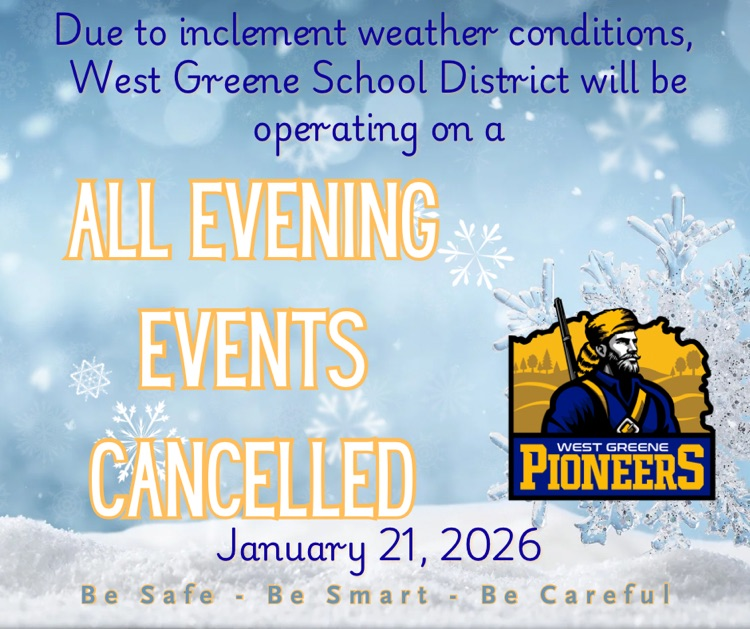 Due to inclement weather conditions, West Greene School District will be operating on a

ALL EVENING EVENTS CANCELLED

WEST GREENE
PIONEERS

January 21, 2026

Be Safe - Be Smart - Be Careful